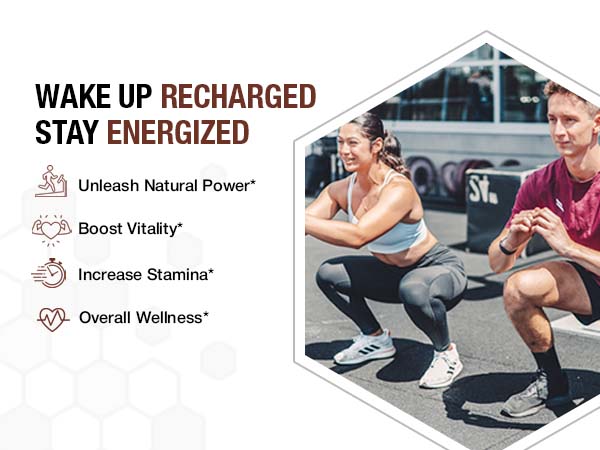 WAKE UP RECHARGED
STAY ENERGIZED

Unleash Natural Power*

Boost Vitality*

Increase Stamina*

Overall Wellness*

SV